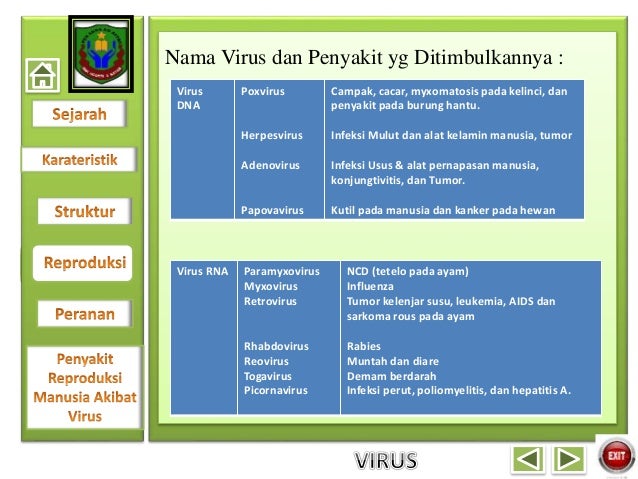 Sejarah

Karateristik

Struktur

Reproduksi

Peranan

Penyakit Reproduksi Manusia Akibat Virus

Nama Virus dan Penyakit yg Ditimbulkannya :

| Virus DNA | Poxvirus | Campak, cacar, myxomatosis pada kelinci, dan penyakit pada burung hantu. |
|---|---|---|
| | Herpesvirus | Infeksi Mulut dan alat kelamin manusia, tumor |
| | Adenovirus | Infeksi Usus & alat pernapasan manusia, konjungtivitis, dan Tumor. |
| | Papovavirus | Kutil pada manusia dan kanker pada hewan |

| Virus RNA | Paramyxovirus | NCD (tetelo pada ayam) |
|---|---|---|
| | Myxovirus | Influenza |
| | Retrovirus | Tumor kelenjar susu, leukemia, AIDS dan sarkoma rous pada ayam |
| | Rhabdovirus | Rabies |
| | Reovirus | Muntah dan diare |
| | Togavirus | Demam berdarah |
| | Picornavirus | Infeksi perut, poliomyelitis, dan hepatitis A. |

VIRUS

EXIT